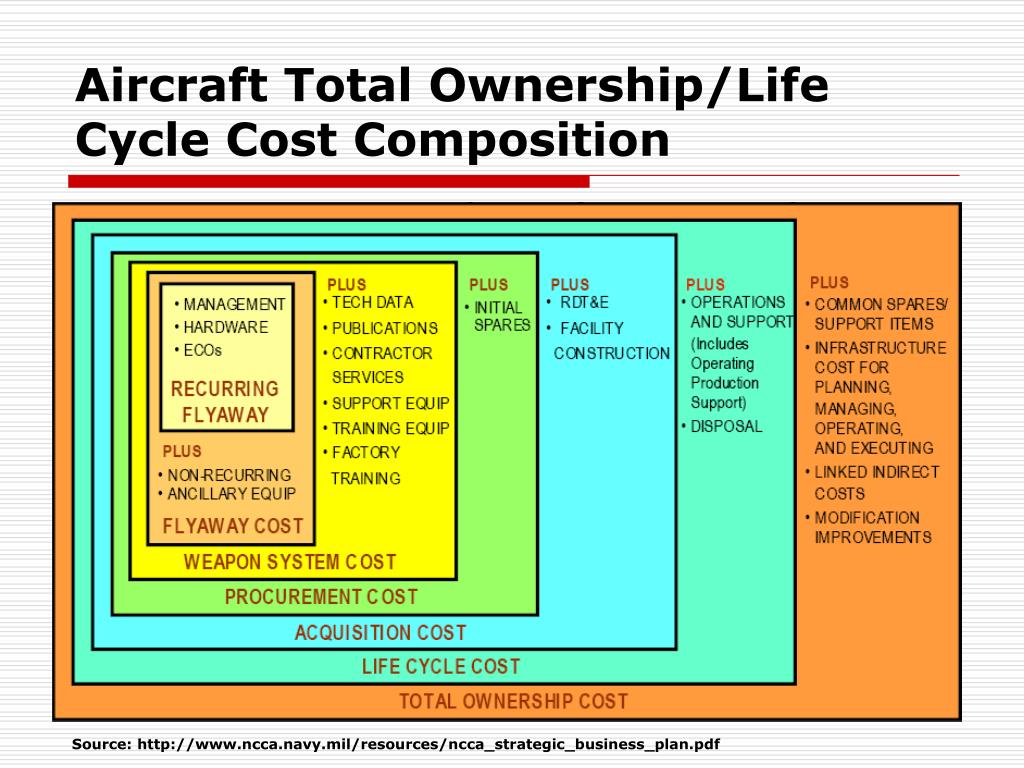 Aircraft Total Ownership/Life Cycle Cost Composition

• MANAGEMENT
• HARDWARE
• ECOs

RECURRING FLYAWAY

PLUS
• NON-RECURRING
• ANCILLARY EQUIP

FLYAWAY COST

PLUS
• TECH DATA
• PUBLICATIONS
• CONTRACTOR SERVICES
• SUPPORT EQUIP
• TRAINING EQUIP
• FACTORY TRAINING

WEAPON SYSTEM COST

PLUS
• INITIAL SPARES

PROCUREMENT COST

PLUS
• RDT&E
• FACILITY CONSTRUCTION

ACQUISITION COST

PLUS
• OPERATIONS AND SUPPORT (Includes Operating Production Support)
• DISPOSAL

LIFE CYCLE COST

PLUS
• COMMON SPARES/ SUPPORT ITEMS
• INFRASTRUCTURE COST FOR PLANNING, MANAGING, OPERATING, AND EXECUTING
• LINKED INDIRECT COSTS
• MODIFICATION IMPROVEMENTS

TOTAL OWNERSHIP COST

Source: http://www.ncca.navy.mil/resources/ncca_strategic_business_plan.pdf